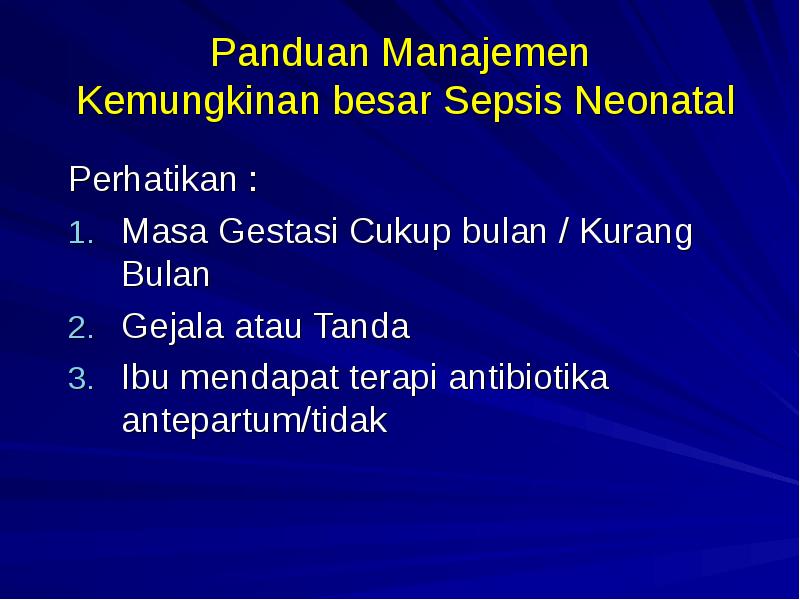 Panduan Manajemen
Kemungkinan besar Sepsis Neonatal

Perhatikan :

1. Masa Gestasi Cukup bulan / Kurang Bulan
2. Gejala atau Tanda
3. Ibu mendapat terapi antibiotika antepartum/tidak